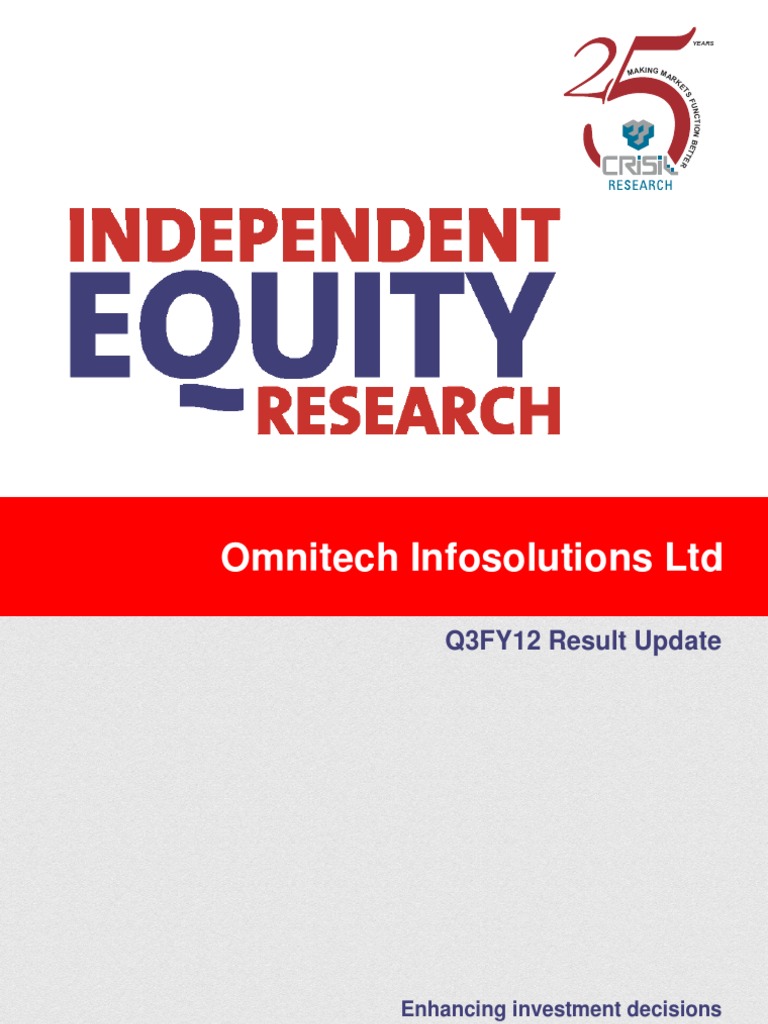 25 YEARS
MAKING MARKETS FUNCTION BETTER
CRISIL
RESEARCH

INDEPENDENT
EQUITY
RESEARCH

Omnitech Infosolutions Ltd

Q3FY12 Result Update

Enhancing investment decisions